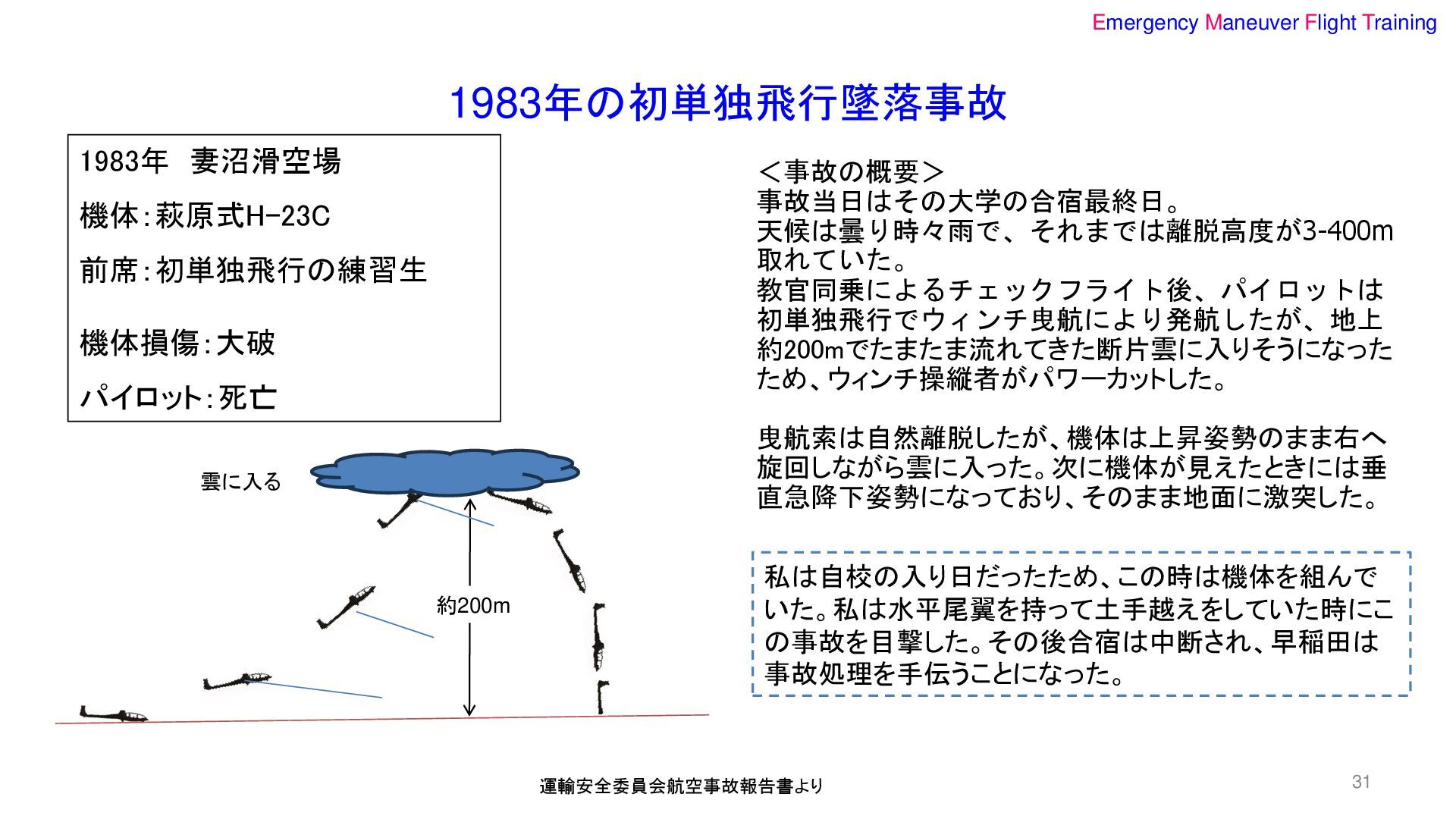 Emergency Maneuver Flight Training

1983年の初単独飛行墜落事故

1983年　妻沼滑空場

機体：萩原式H-23C

前席：初単独飛行の練習生

機体損傷：大破

パイロット：死亡

雲に入る

約200m

＜事故の概要＞
事故当日はその大学の合宿最終日。
天候は曇り時々雨で、それまでは離脱高度が3-400m取れていた。
教官同乗によるチェックフライト後、パイロットは初単独飛行でウィンチ曳航により発航したが、地上約200mでたまたま流れてきた断片雲に入りそうになったため、ウィンチ操縦者がパワーカットした。

曳航索は自然離脱したが、機体は上昇姿勢のまま右へ旋回しながら雲に入った。次に機体が見えたときには垂直急降下姿勢になっており、そのまま地面に激突した。

私は自校の入り日だったため、この時は機体を組んでいた。私は水平尾翼を持って土手越えをしていた時にこの事故を目撃した。その後合宿は中断され、早稲田は事故処理を手伝うことになった。

運輸安全委員会航空事故報告書より

31